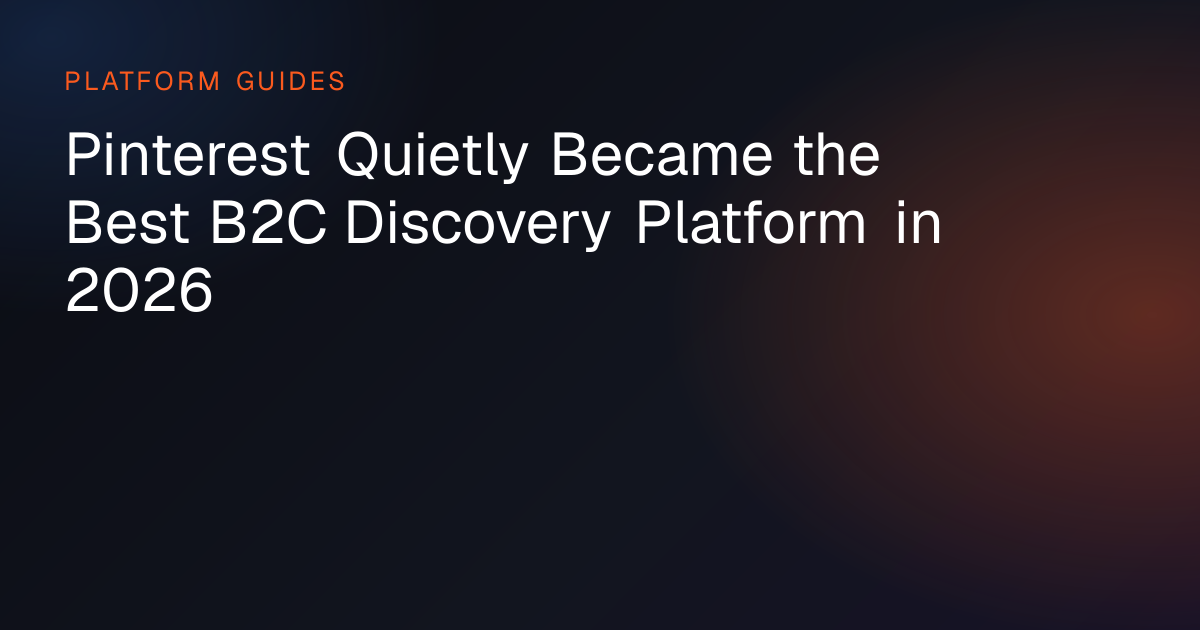 PLATFORM GUIDES

Pinterest Quietly Became the Best B2C Discovery Platform in 2026